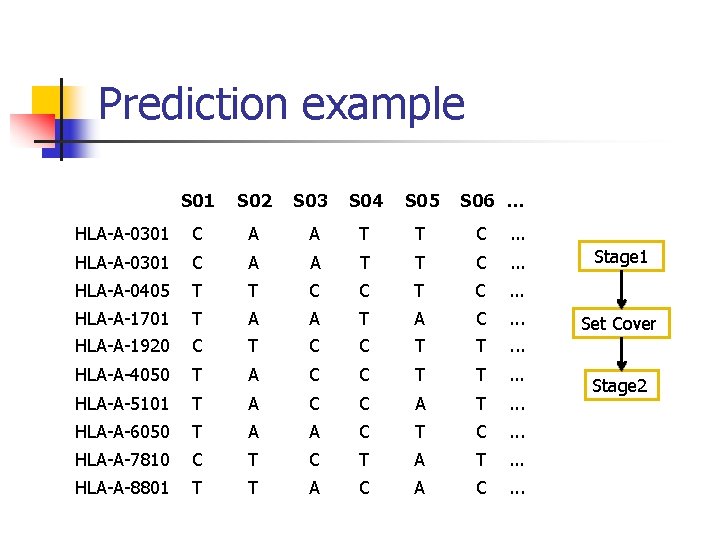 Prediction example

|  | S01 | S02 | S03 | S04 | S05 | S06 | ... |
|---|---|---|---|---|---|---|---|
| HLA-A-0301 | C | A | A | T | T | C | ... |
| HLA-A-0301 | C | A | A | T | T | C | ... |
| HLA-A-0405 | T | T | C | C | T | C | ... |
| HLA-A-1701 | T | A | A | T | A | C | ... |
| HLA-A-1920 | C | T | C | C | T | T | ... |
| HLA-A-4050 | T | A | C | C | T | T | ... |
| HLA-A-5101 | T | A | C | C | A | T | ... |
| HLA-A-6050 | T | A | A | C | T | C | ... |
| HLA-A-7810 | C | T | C | T | A | T | ... |
| HLA-A-8801 | T | T | A | C | A | C | ... |

Stage1

Set Cover

Stage2